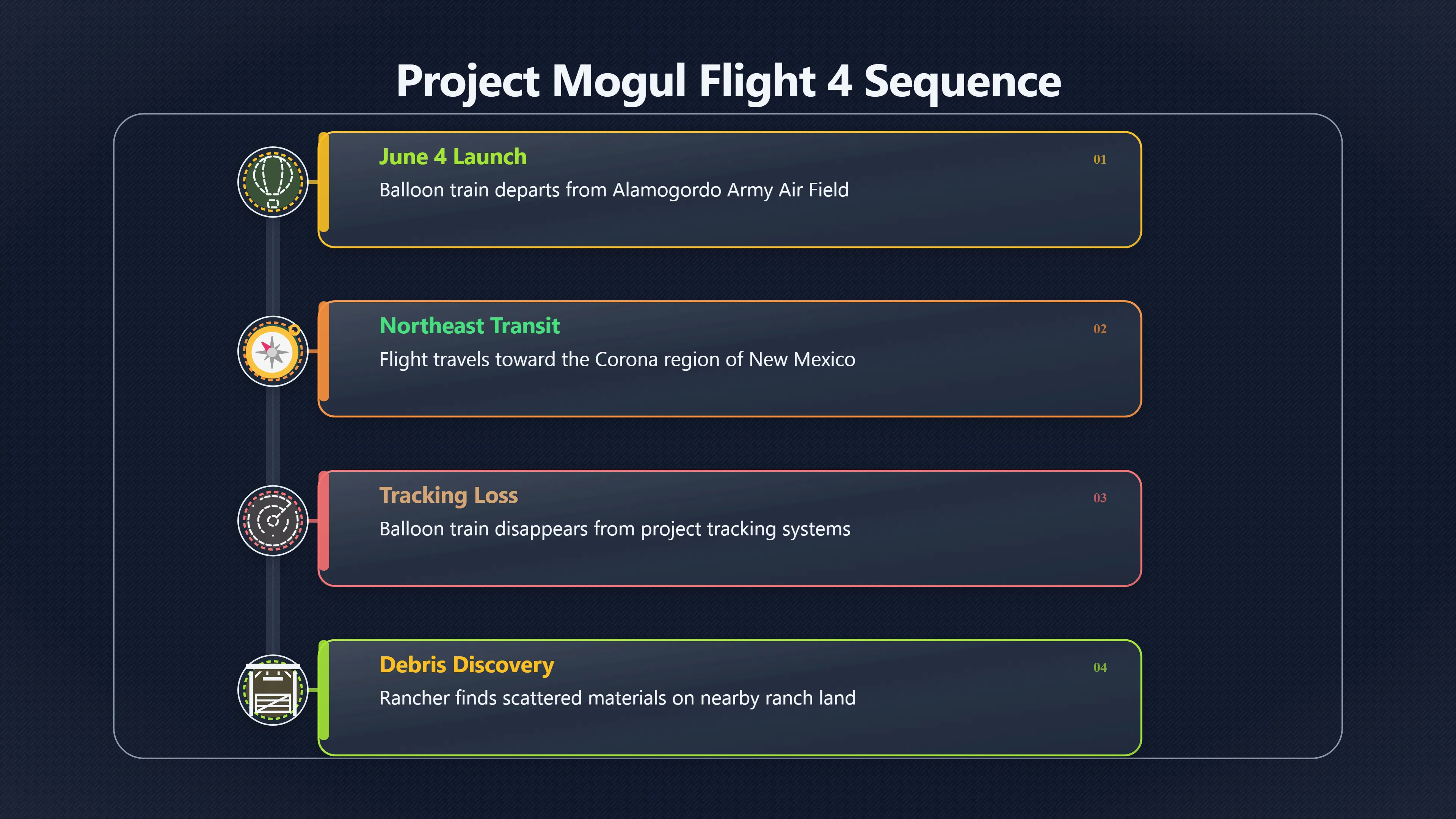 Project Mogul Flight 4 Sequence

June 4 Launch
01
Balloon train departs from Alamogordo Army Air Field

Northeast Transit
02
Flight travels toward the Corona region of New Mexico

Tracking Loss
03
Balloon train disappears from project tracking systems

Debris Discovery
04
Rancher finds scattered materials on nearby ranch land